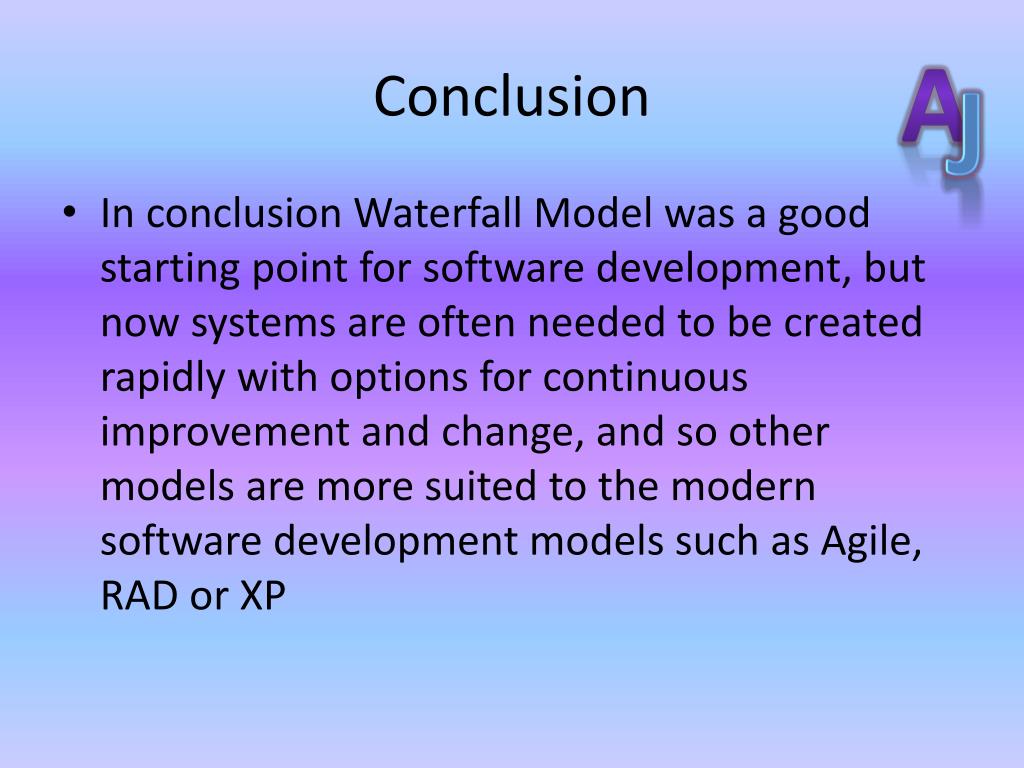 Conclusion

AJ

• In conclusion Waterfall Model was a good starting point for software development, but now systems are often needed to be created rapidly with options for continuous improvement and change, and so other models are more suited to the modern software development models such as Agile, RAD or XP